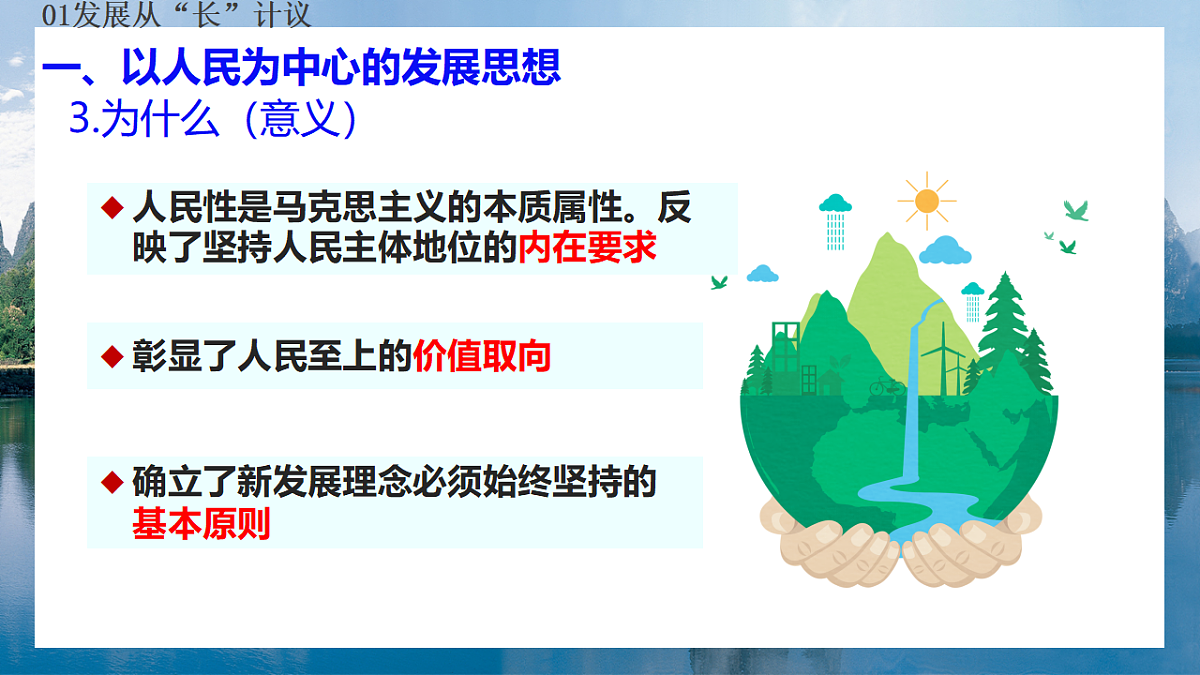 01发展从“长”计议

一、以人民为中心的发展思想

3.为什么（意义）

◆ 人民性是马克思主义的本质属性。反映了坚持人民主体地位的内在要求

◆ 彰显了人民至上的价值取向

◆ 确立了新发展理念必须始终坚持的基本原则